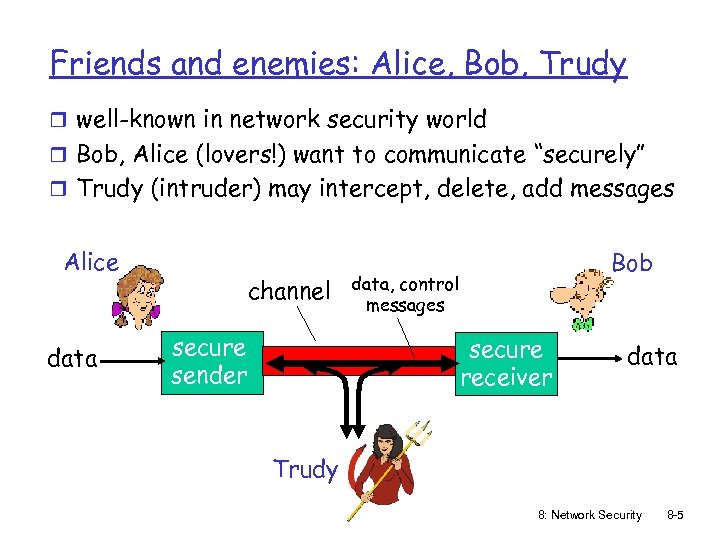 Friends and enemies: Alice, Bob, Trudy

❒ well-known in network security world
❒ Bob, Alice (lovers!) want to communicate "securely"
❒ Trudy (intruder) may intercept, delete, add messages

Alice

Bob

channel

data, control messages

data

secure sender

secure receiver

data

Trudy

8: Network Security 8-5